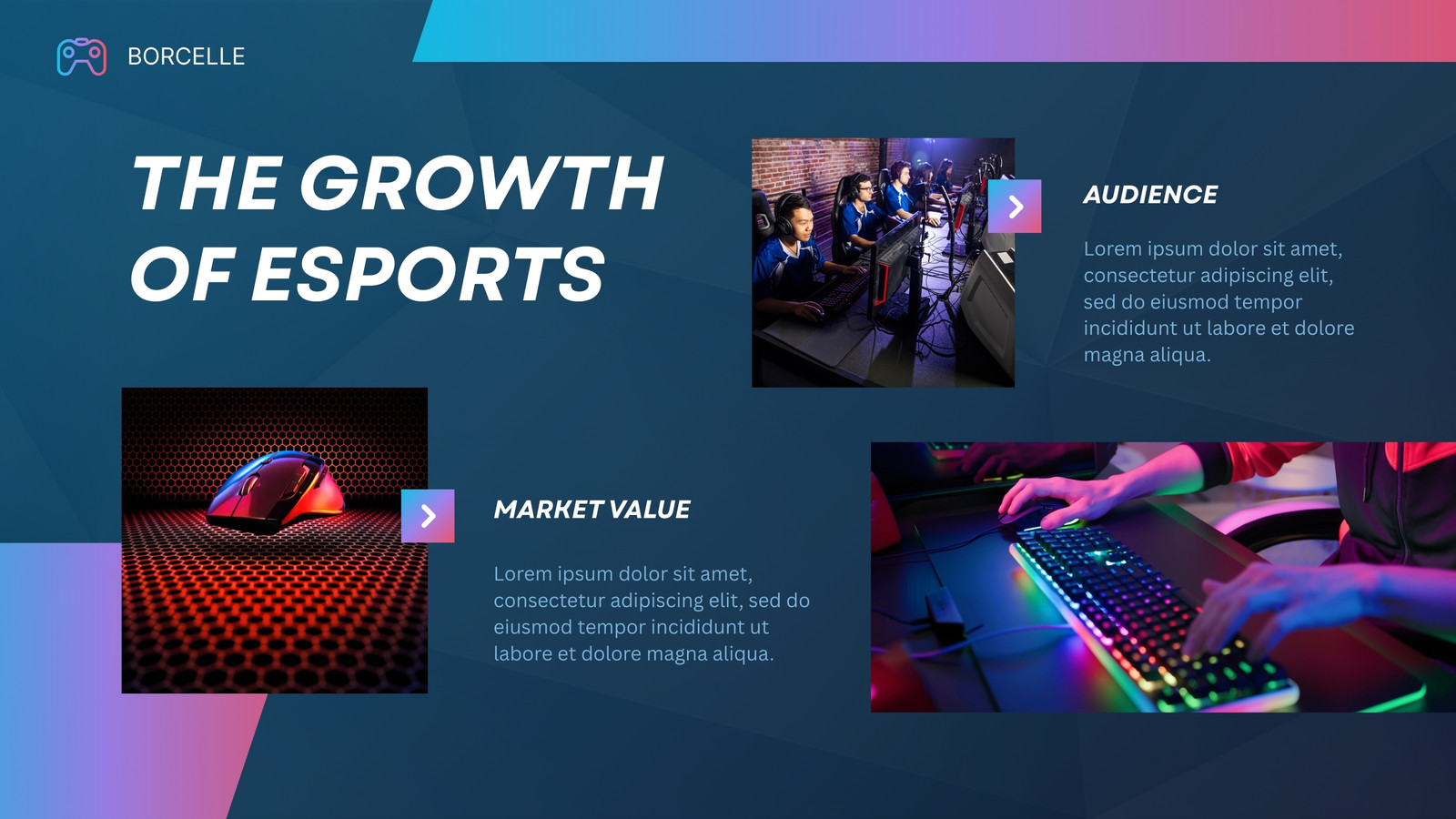 BORCELLE

THE GROWTH OF ESPORTS

AUDIENCE

Lorem ipsum dolor sit amet, consectetur adipiscing elit, sed do eiusmod tempor incididunt ut labore et dolore magna aliqua.

MARKET VALUE

Lorem ipsum dolor sit amet, consectetur adipiscing elit, sed do eiusmod tempor incididunt ut labore et dolore magna aliqua.